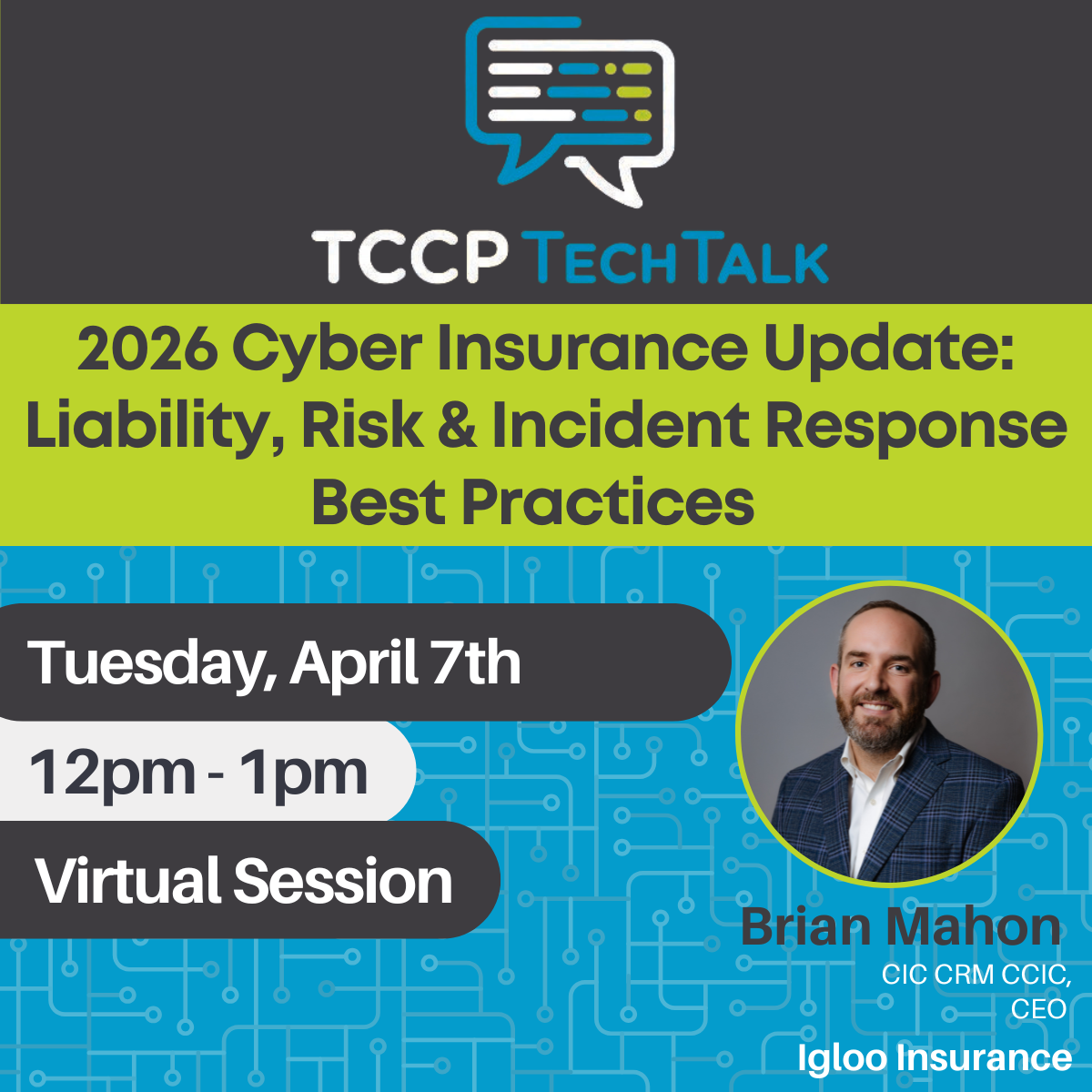 TCCP TECHTALK

2026 Cyber Insurance Update: Liability, Risk & Incident Response Best Practices

Tuesday, April 7th

12pm - 1pm

Virtual Session

Brian Mahon

CIC CRM CCIC, CEO

Igloo Insurance